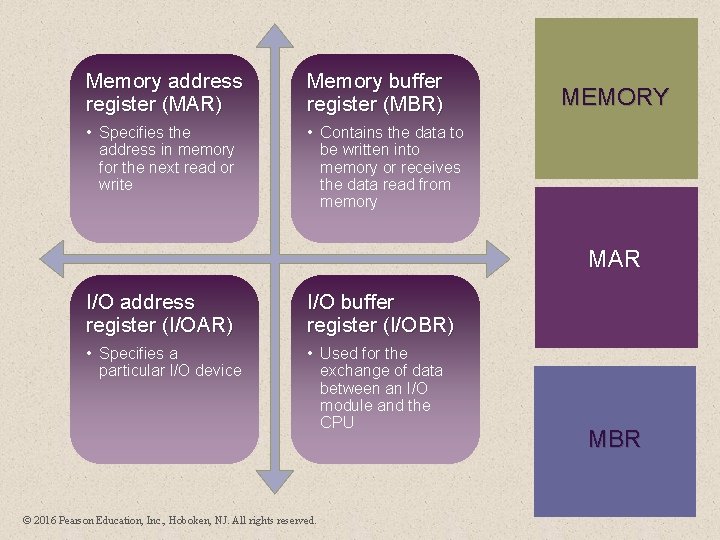 Memory address register (MAR)

• Specifies the address in memory for the next read or write

Memory buffer register (MBR)

• Contains the data to be written into memory or receives the data read from memory

I/O address register (I/OAR)

• Specifies a particular I/O device

I/O buffer register (I/OBR)

• Used for the exchange of data between an I/O module and the CPU

MEMORY

MAR

MBR

© 2016 Pearson Education, Inc., Hoboken, NJ. All rights reserved.